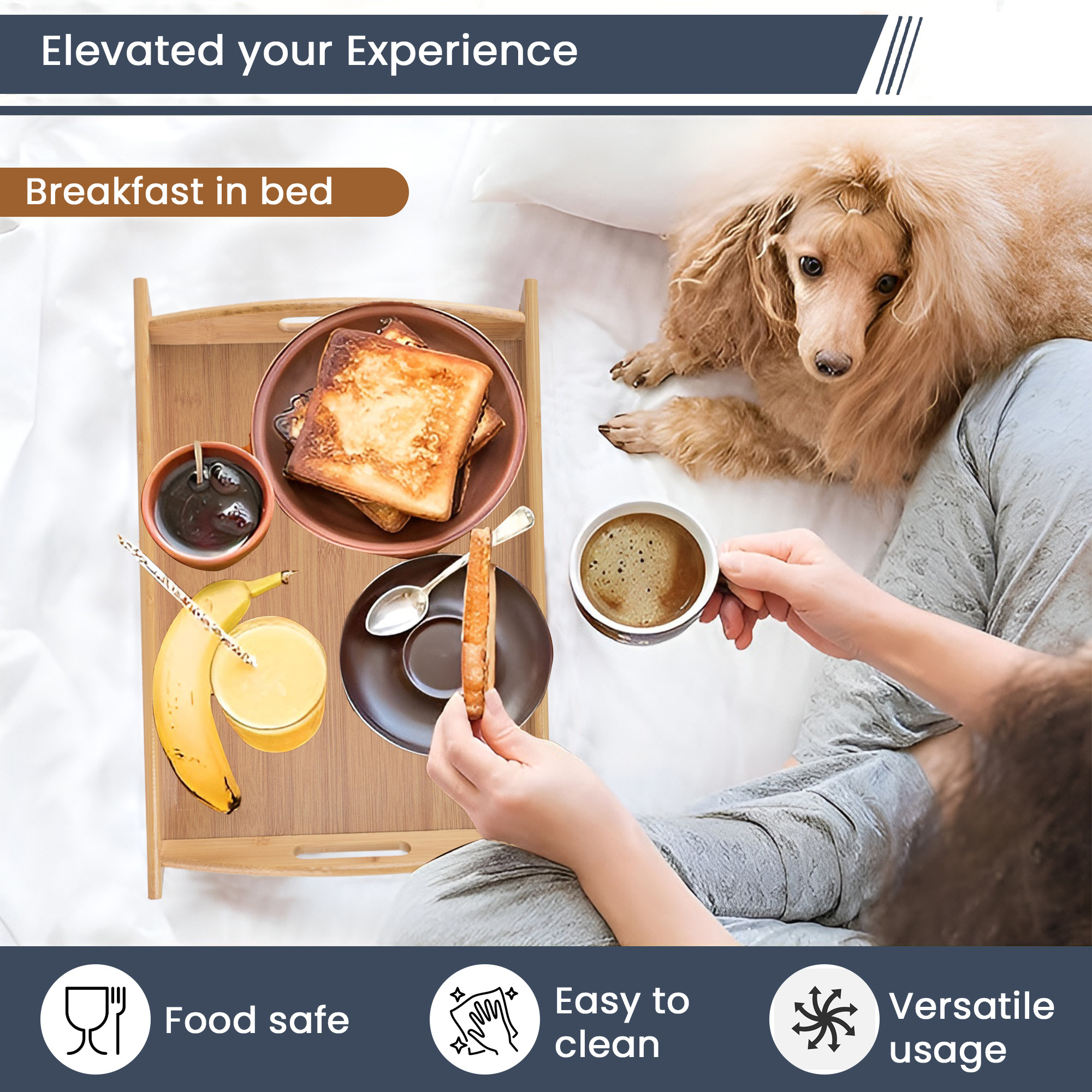 Elevated your Experience

Breakfast in bed

Food safe

Easy to clean

Versatile usage